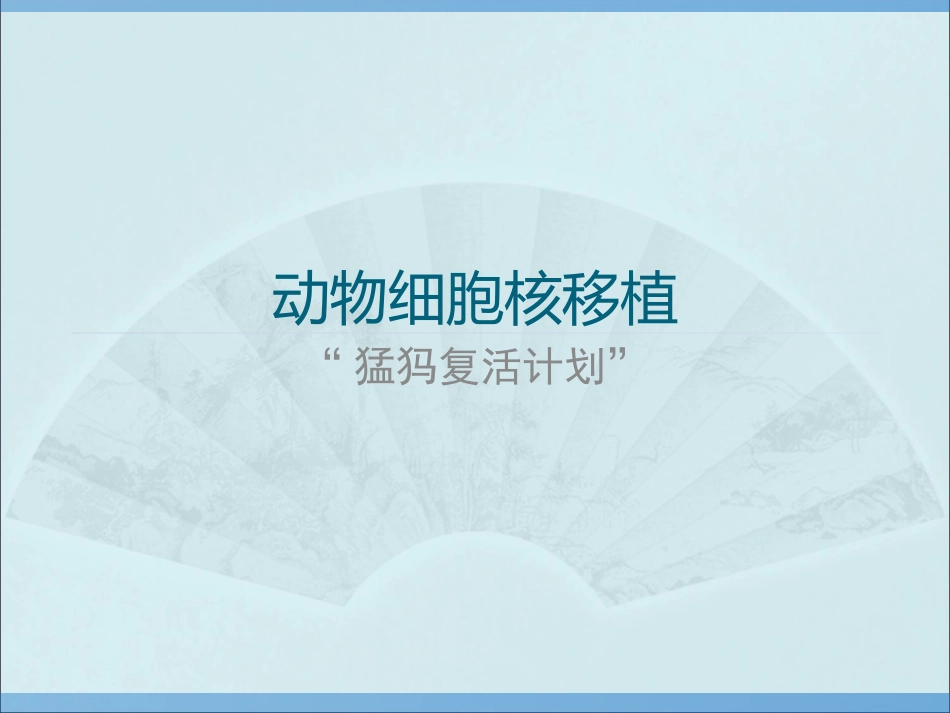 动物细胞核移植

“ 猛犸复活计划”